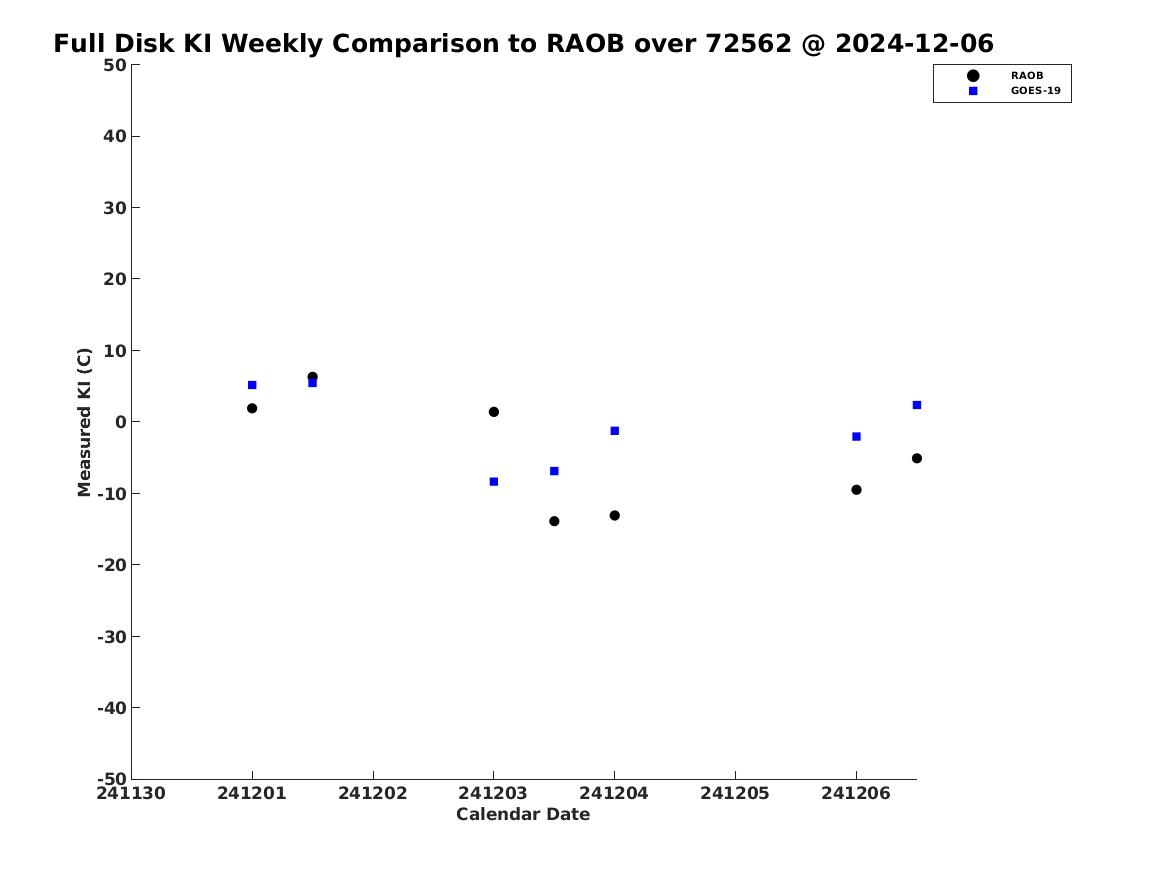 Full Disk KI Weekly Comparison to RAOB over 72562 @ 2024-12-06

RAOB
GOES-19

Measured KI (C)

50
40
30
20
10
0
-10
-20
-30
-40
-50

241130
241201
241202
241203
241204
241205
241206

Calendar Date